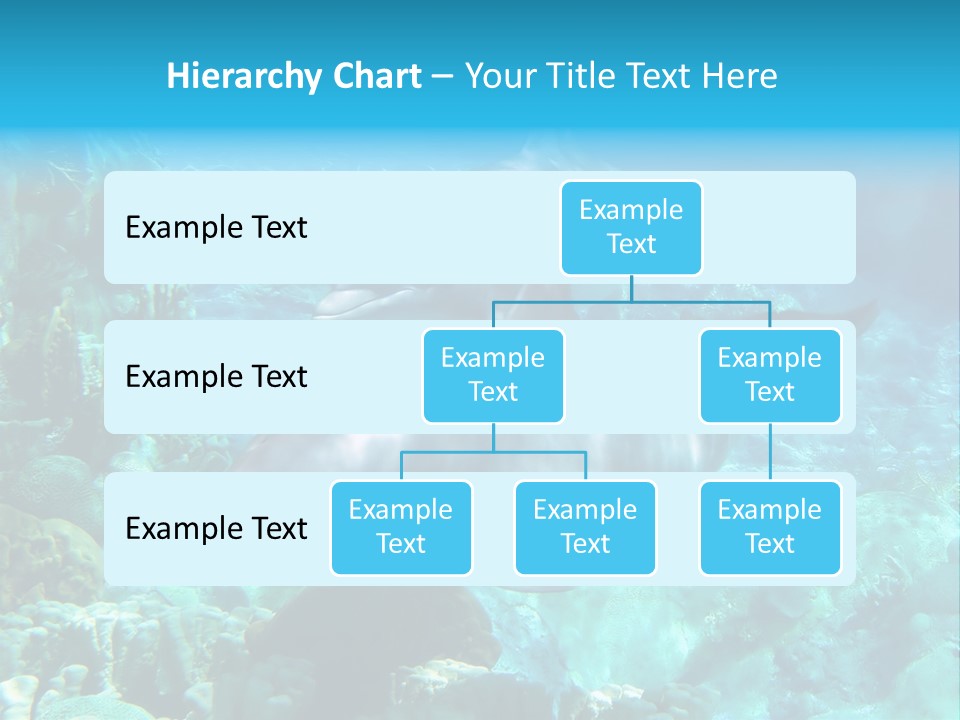 Hierarchy Chart – Your Title Text Here

Example Text

Example Text

Example Text

Example Text

Example Text

Example Text

Example Text

Example Text

Example Text